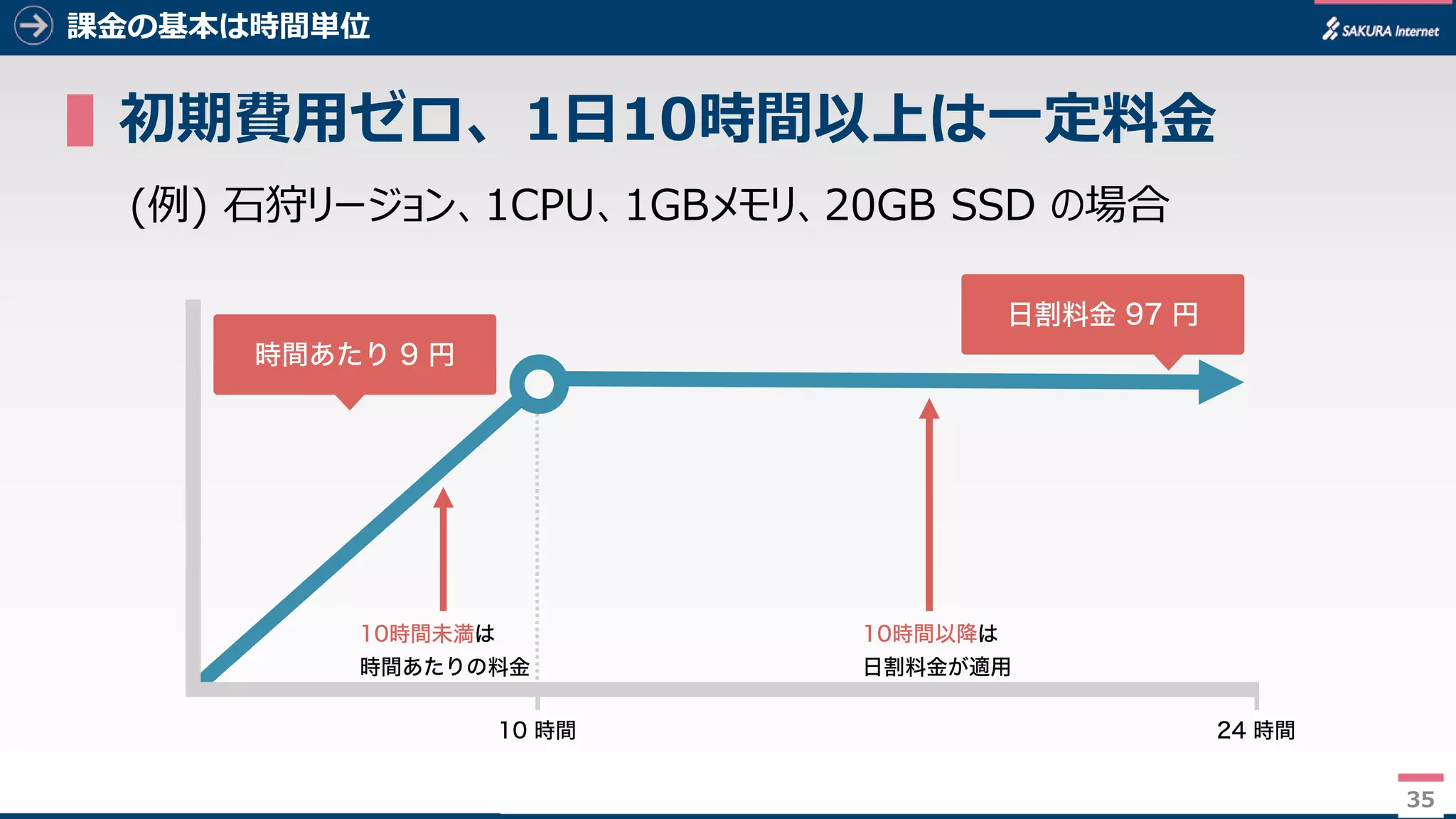 課金の基本は時間単位

SAKURA Internet

初期費用ゼロ、1日10時間以上は一定料金

(例) 石狩リージョン、1CPU、1GBメモリ、20GB SSD の場合

時間あたり 9 円

日割料金 97 円

10時間未満は
時間あたりの料金

10時間以降は
日割料金が適用

10 時間

24 時間

35